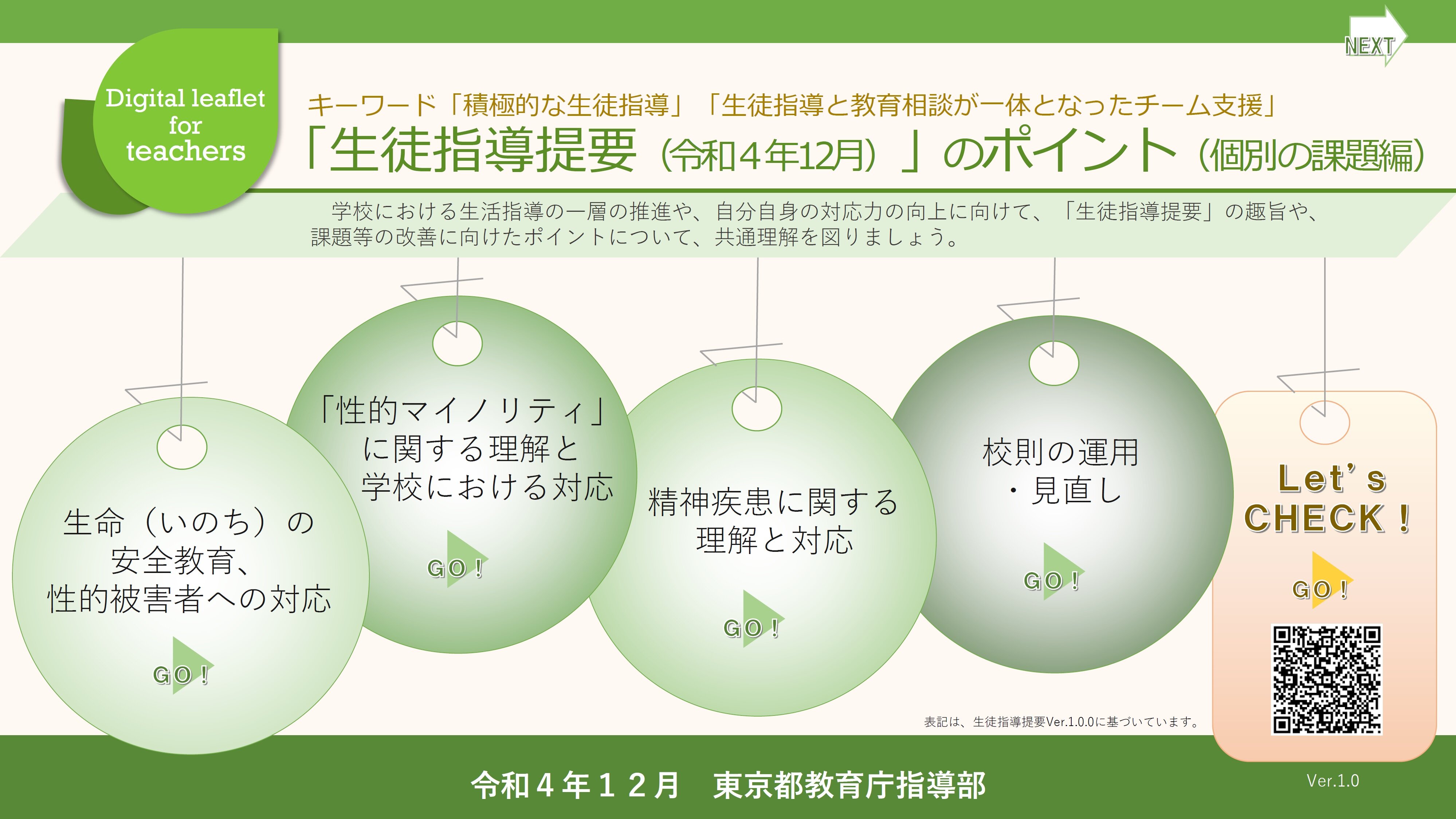 NEXT

Digital leaflet for teachers

キーワード「積極的な生徒指導」「生徒指導と教育相談が一体となったチーム支援」

「生徒指導提要（令和４年12月）」のポイント（個別の課題編）

学校における生活指導の一層の推進や、自分自身の対応力の向上に向けて、「生徒指導提要」の趣旨や、課題等の改善に向けたポイントについて、共通理解を図りましょう。

生命（いのち）の安全教育、性的被害者への対応

GO！

「性的マイノリティ」に関する理解と学校における対応

GO！

精神疾患に関する理解と対応

GO！

校則の運用・見直し

GO！

Let's CHECK！

GO！

表記は、生徒指導提要Ver.1.0.0に基づいています。

令和４年１２月　東京都教育庁指導部

Ver.1.0